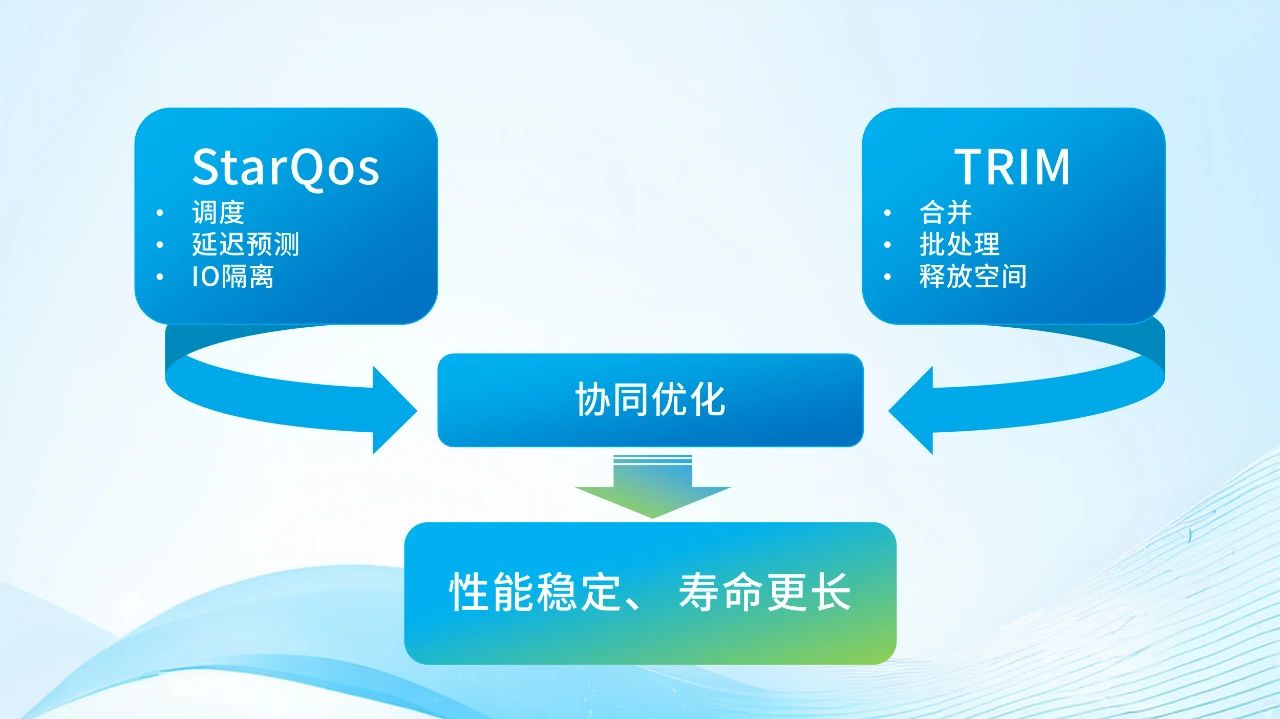 StarQos
• 调度
• 延迟预测
• IO隔离

TRIM
• 合并
• 批处理
• 释放空间

协同优化

性能稳定、寿命更长